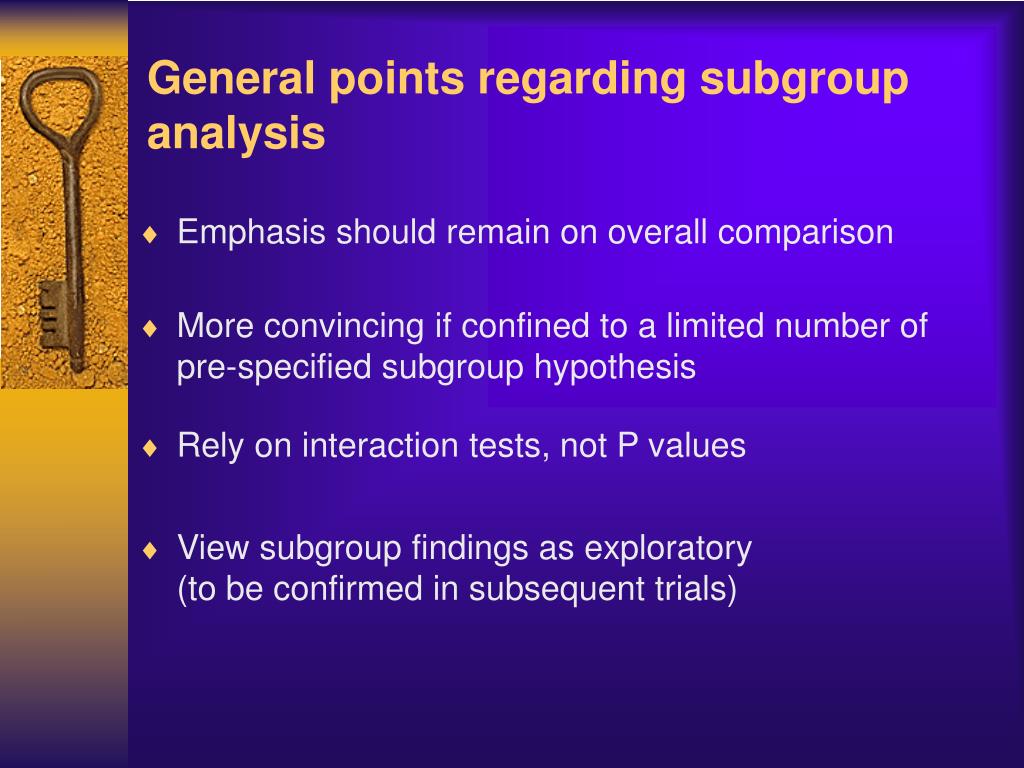 General points regarding subgroup analysis

♦ Emphasis should remain on overall comparison

♦ More convincing if confined to a limited number of pre-specified subgroup hypothesis

♦ Rely on interaction tests, not P values

♦ View subgroup findings as exploratory
(to be confirmed in subsequent trials)